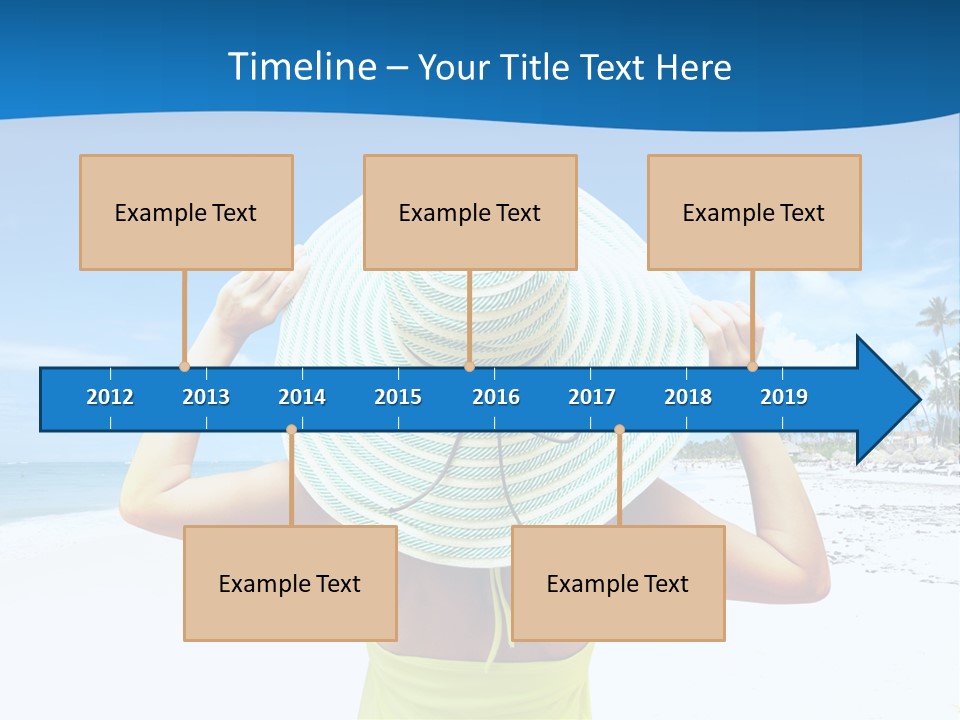 Timeline – Your Title Text Here

Example Text

Example Text

Example Text

2012 2013 2014 2015 2016 2017 2018 2019

Example Text

Example Text